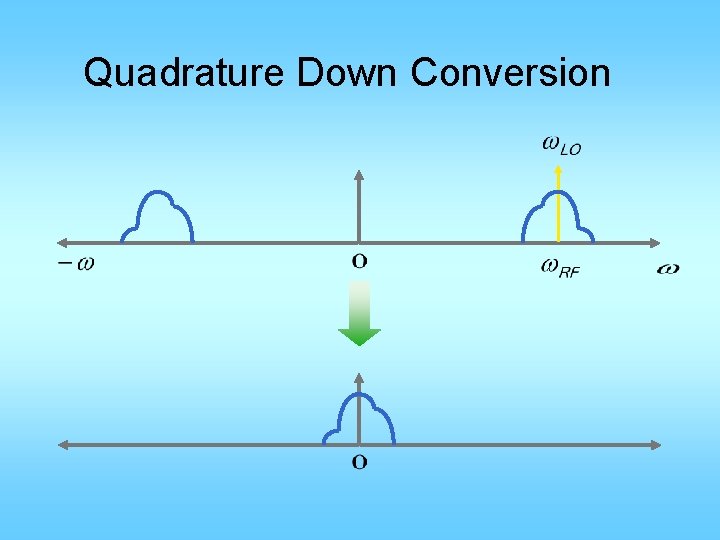 Quadrature Down Conversion

$\omega_{LO}$

$-\omega$

O

$\omega_{RF}$

$\omega$

O